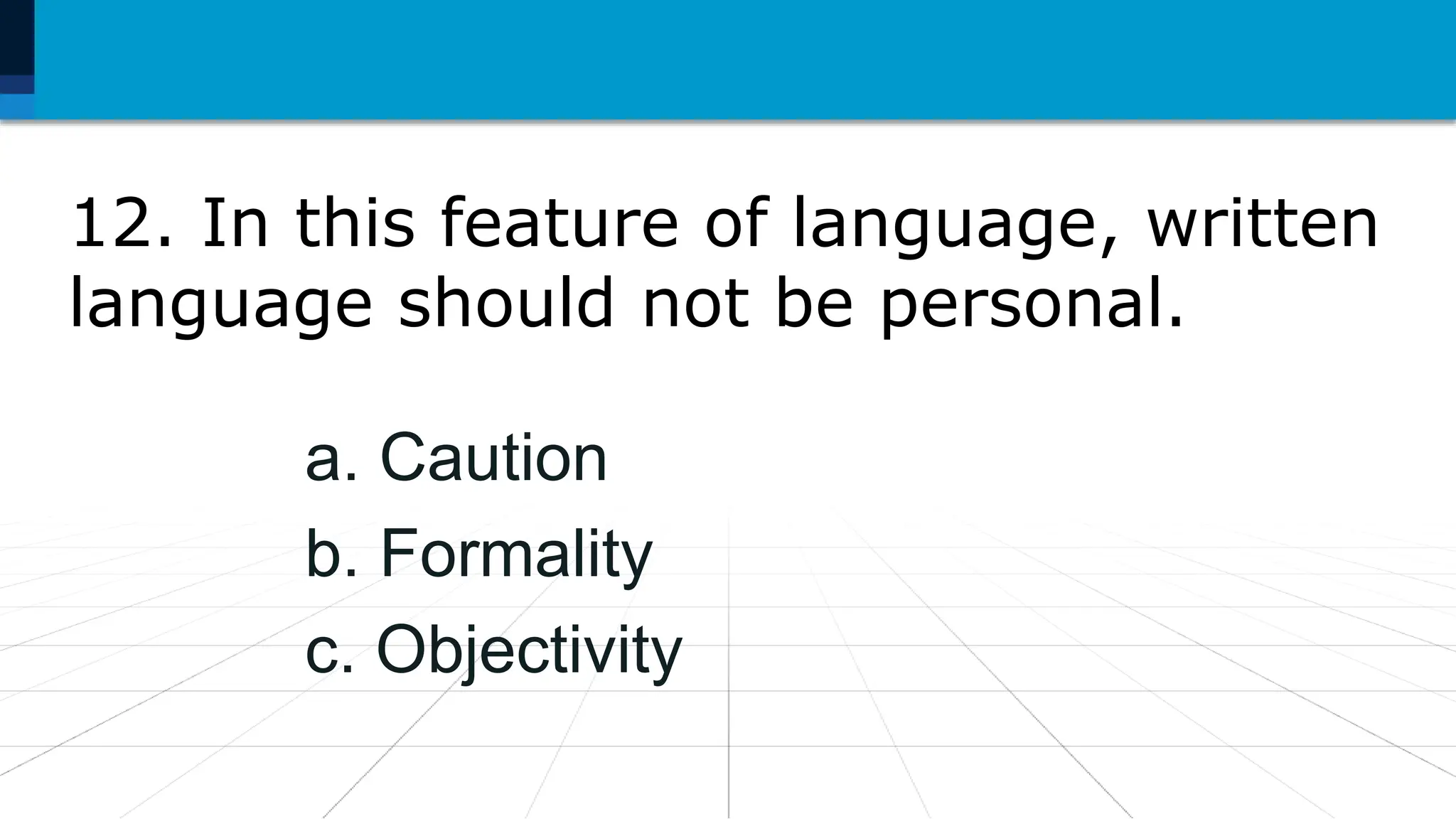 12. In this feature of language, written language should not be personal.

a. Caution
b. Formality
c. Objectivity